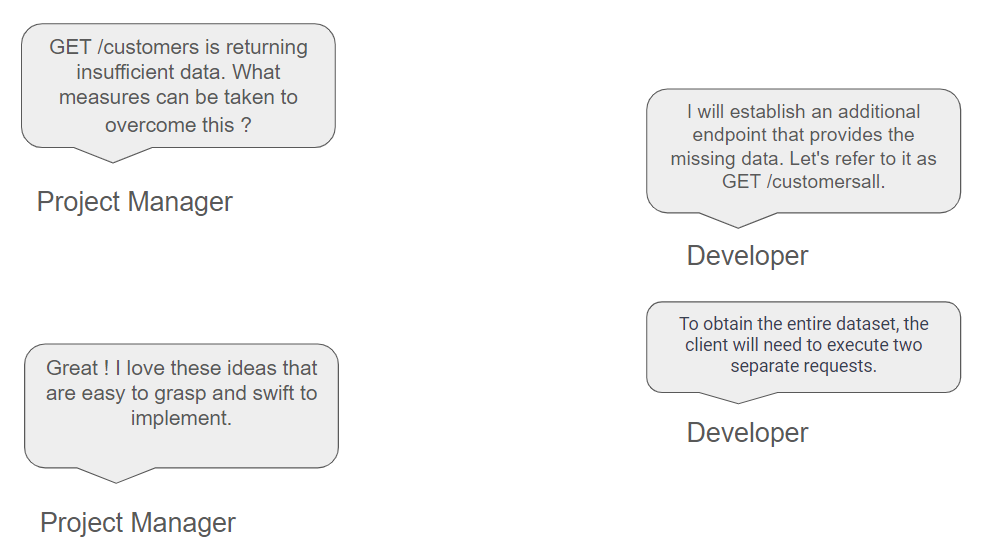 GET /customers is returning insufficient data. What measures can be taken to overcome this ?

Project Manager

I will establish an additional endpoint that provides the missing data. Let's refer to it as GET /customersall.

Developer

To obtain the entire dataset, the client will need to execute two separate requests.

Developer

Great ! I love these ideas that are easy to grasp and swift to implement.

Project Manager